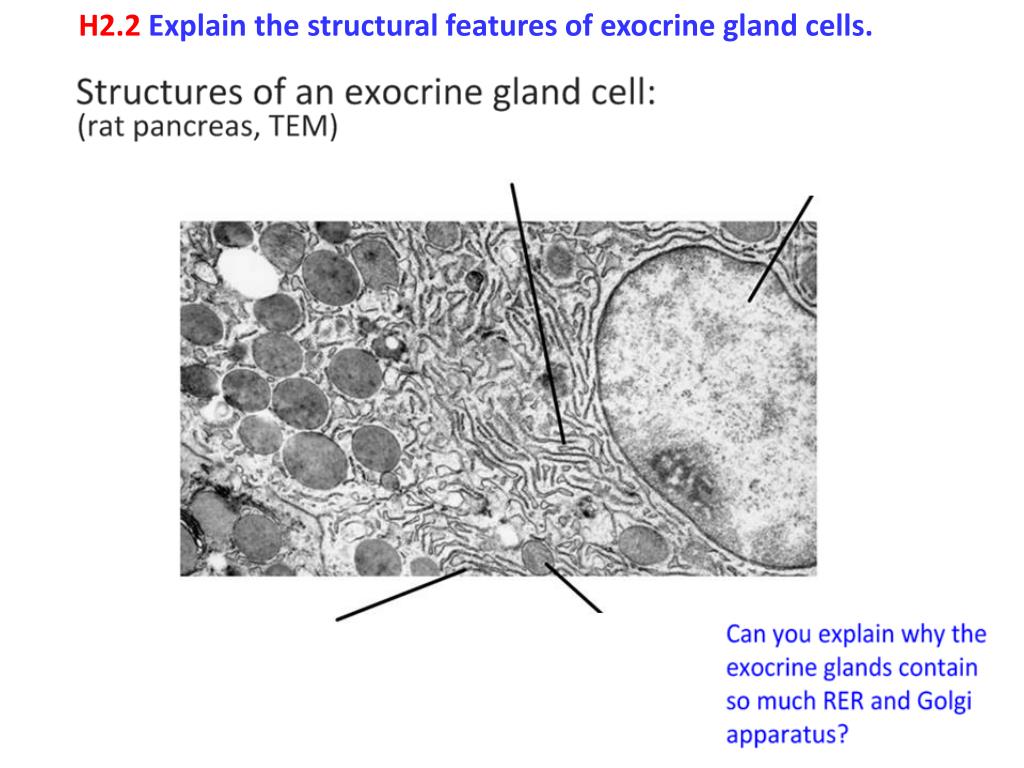 H2.2 Explain the structural features of exocrine gland cells.

Structures of an exocrine gland cell:
(rat pancreas, TEM)

Can you explain why the exocrine glands contain so much RER and Golgi apparatus?